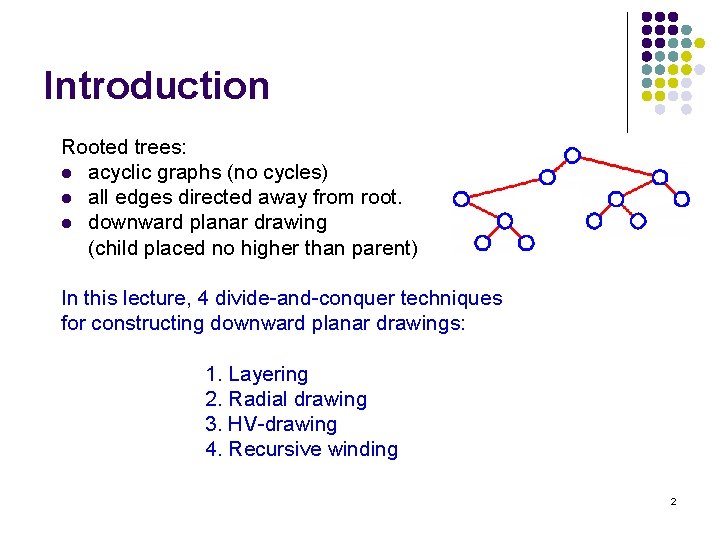 Introduction

Rooted trees:
- acyclic graphs (no cycles)
- all edges directed away from root.
- downward planar drawing
(child placed no higher than parent)

In this lecture, 4 divide-and-conquer techniques for constructing downward planar drawings:

1. Layering
2. Radial drawing
3. HV-drawing
4. Recursive winding

2